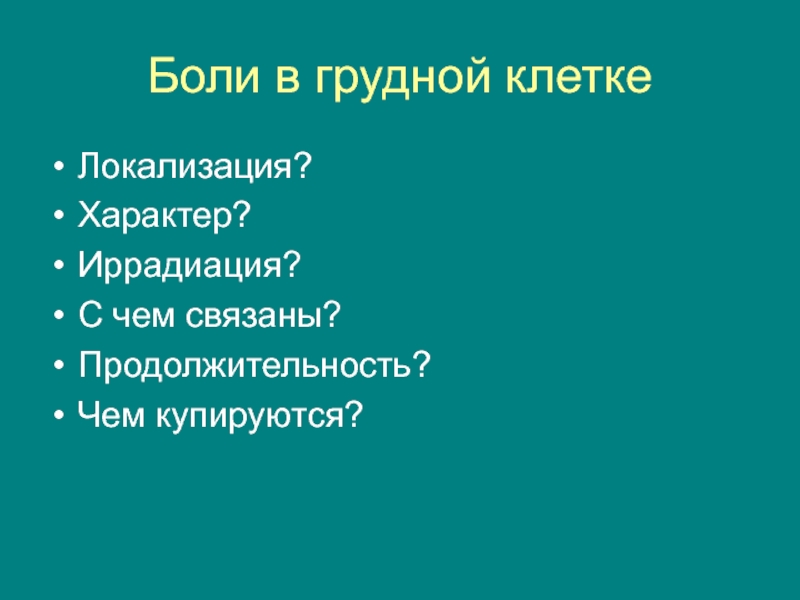 Боли в грудной клетке

• Локализация?
• Характер?
• Иррадиация?
• С чем связаны?
• Продолжительность?
• Чем купируются?